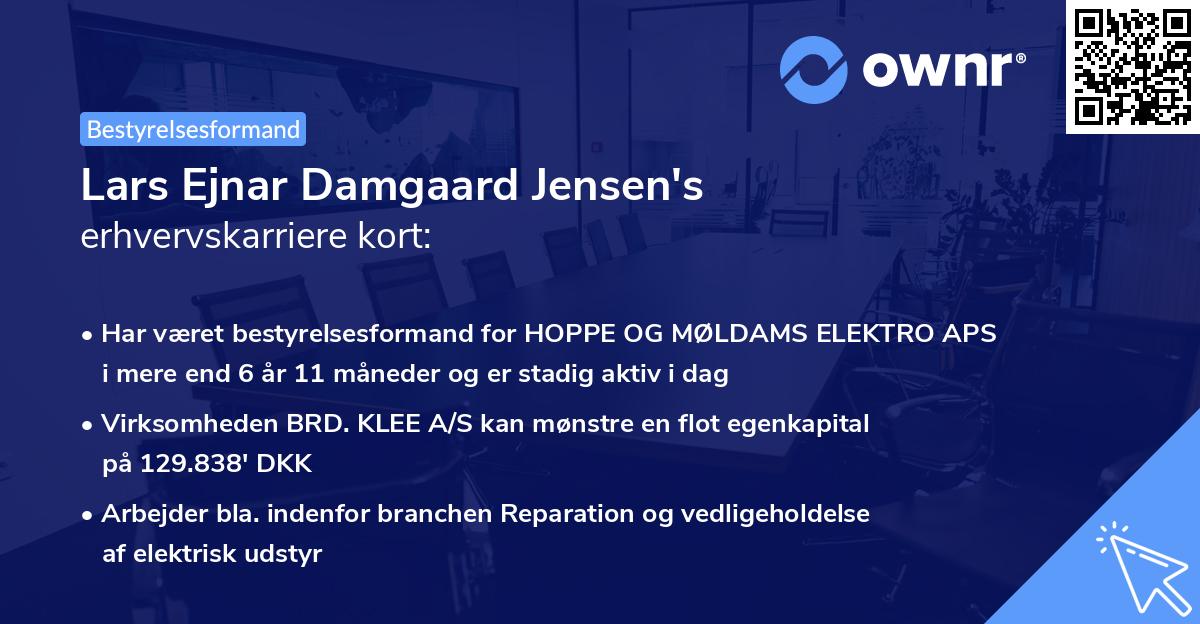 ownr®

Bestyrelsesformand

Lars Ejnar Damgaard Jensen's
erhvervskarriere kort:

• Har været bestyrelsesformand for HOPPE OG MØLDAMS ELEKTRO APS i mere end 6 år 11 måneder og er stadig aktiv i dag

• Virksomheden BRD. KLEE A/S kan mønstre en flot egenkapital på 129.838' DKK

• Arbejder bla. indenfor branchen Reparation og vedligeholdelse af elektrisk udstyr